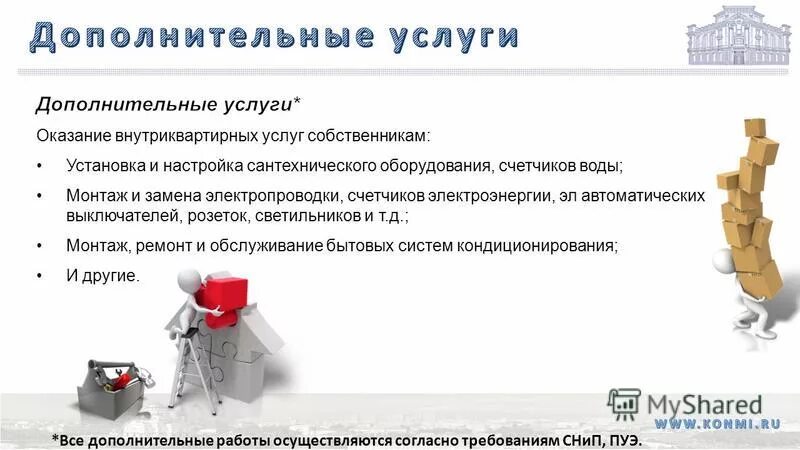 Дополнительные услуги

Дополнительные услуги*

Оказание внутриквартирных услуг собственникам:

• Установка и настройка сантехнического оборудования, счетчиков воды;

• Монтаж и замена электропроводки, счетчиков электроэнергии, эл автоматических выключателей, розеток, светильников и т.д.;

• Монтаж, ремонт и обслуживание бытовых систем кондиционирования;

• И другие.

MyShared

WWW.KONMI.RU

*Все дополнительные работы осуществляются согласно требованиям СНиП, ПУЭ.